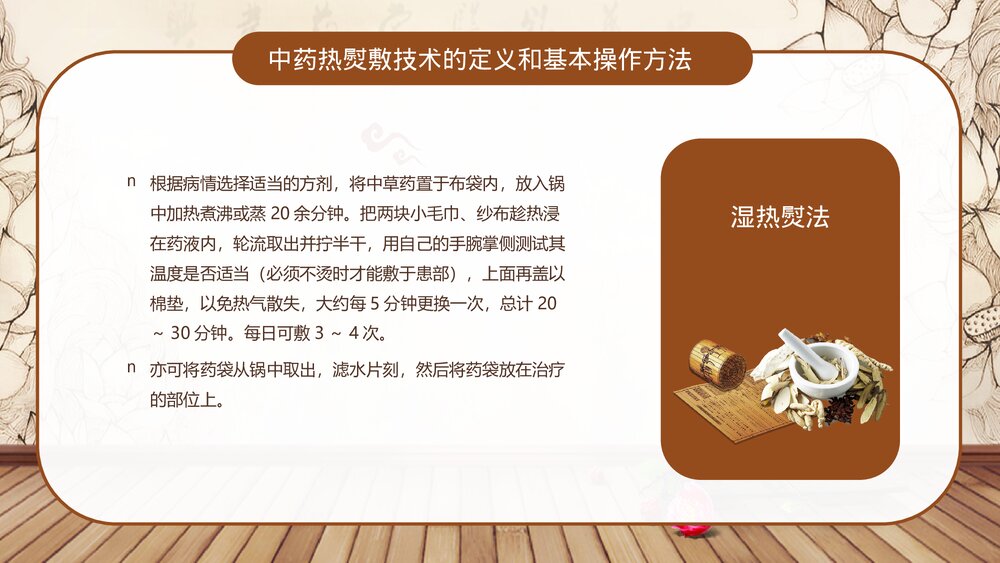 中药热熨敷技术的定义和基本操作方法

n 根据病情选择适当的方剂，将中草药置于布袋内，放入锅中加热煮沸或蒸 20 余分钟。把两块小毛巾、纱布趁热浸在药液内，轮流取出并拧半干，用自己的手腕掌侧测试其温度是否适当（必须不烫时才能敷于患部），上面再盖以棉垫，以免热气散失，大约每 5 分钟更换一次，总计 20 ~ 30 分钟。每日可敷 3 ~ 4 次。

n 亦可将药袋从锅中取出，滤水片刻，然后将药袋放在治疗的部位上。

湿热熨法